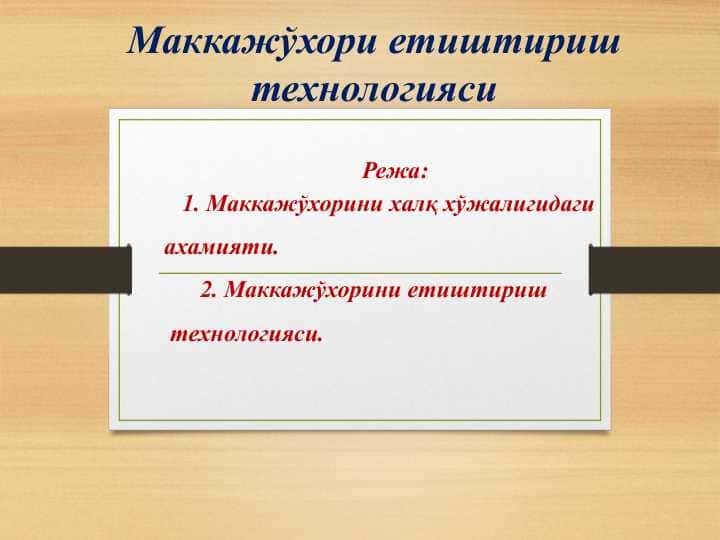 Маккажўхори етиштириш технологияси

Режа:

1. Маккажўхорини халқ хўжалигидаги ахамияти.

2. Маккажўхорини етиштириш технологияси.